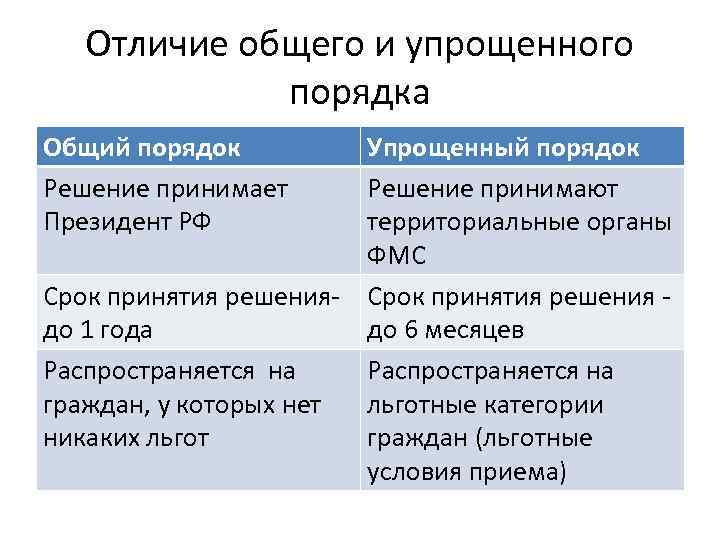 Отличие общего и упрощенного порядка

| Общий порядок | Упрощенный порядок |
|---|---|
| Решение принимает Президент РФ | Решение принимают территориальные органы ФМС |
| Срок принятия решения- до 1 года | Срок принятия решения - до 6 месяцев |
| Распространяется на граждан, у которых нет никаких льгот | Распространяется на льготные категории граждан (льготные условия приема) |